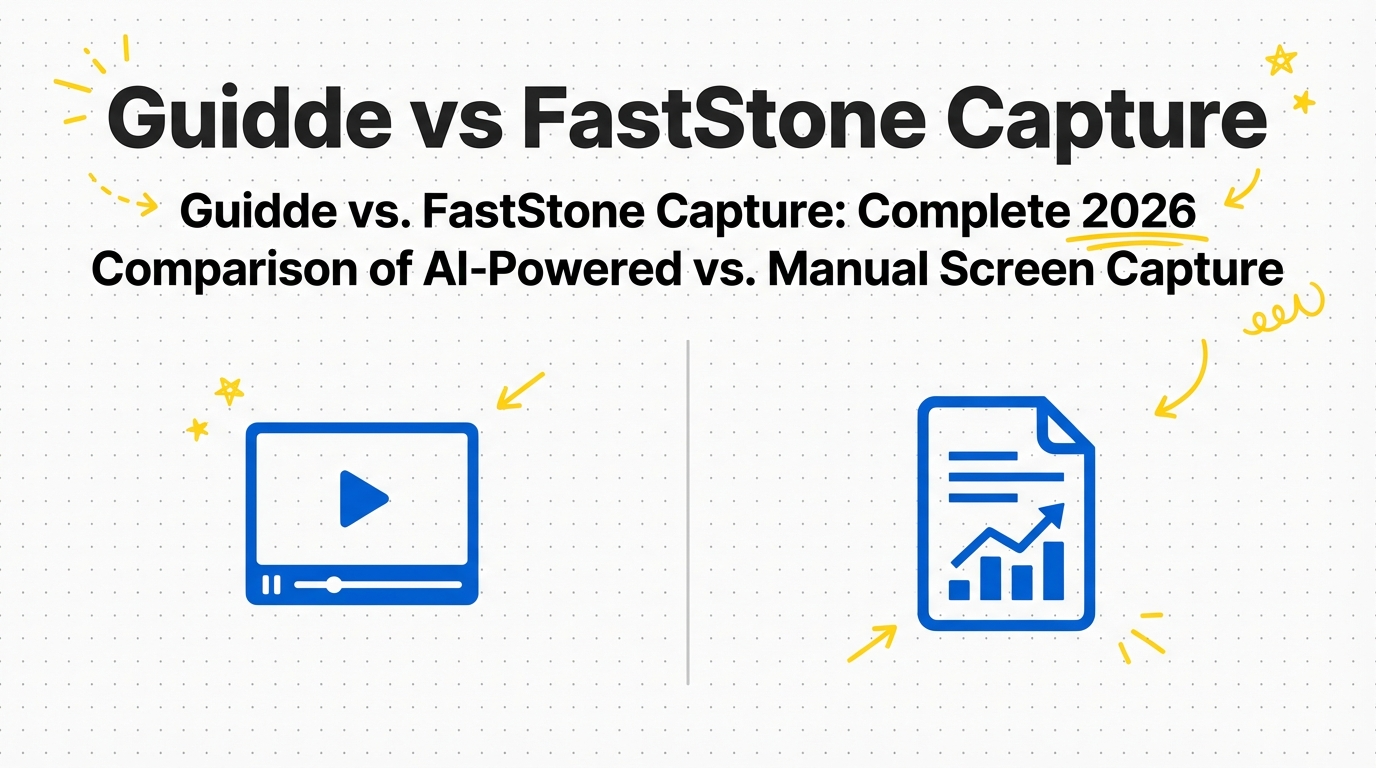 Guidde vs FastStone Capture

Guidde vs. FastStone Capture: Complete 2026 Comparison of AI-Powered vs. Manual Screen Capture